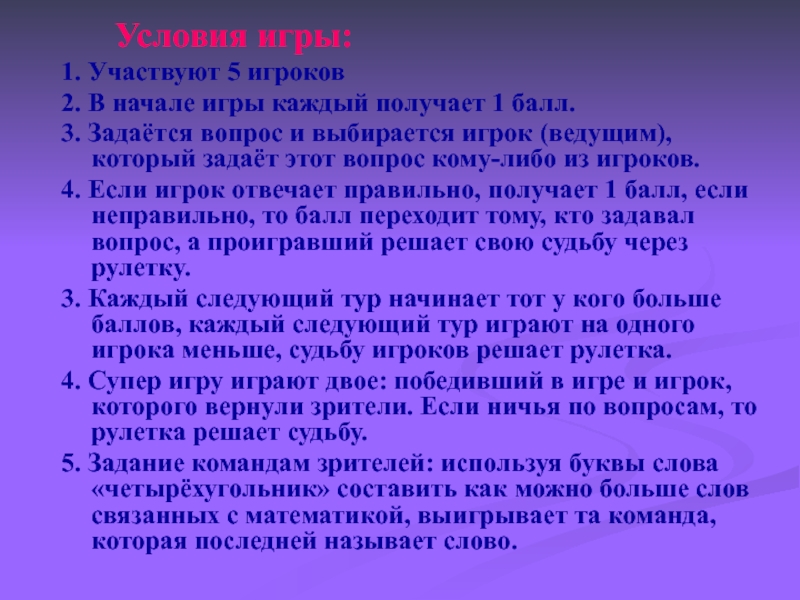 Условия игры:

1. Участвуют 5 игроков

2. В начале игры каждый получает 1 балл.

3. Задаётся вопрос и выбирается игрок (ведущим), который задаёт этот вопрос кому-либо из игроков.

4. Если игрок отвечает правильно, получает 1 балл, если неправильно, то балл переходит тому, кто задавал вопрос, а проигравший решает свою судьбу через рулетку.

3. Каждый следующий тур начинает тот у кого больше баллов, каждый следующий тур играют на одного игрока меньше, судьбу игроков решает рулетка.

4. Супер игру играют двое: победивший в игре и игрок, которого вернули зрители. Если ничья по вопросам, то рулетка решает судьбу.

5. Задание командам зрителей: используя буквы слова «четырёхугольник» составить как можно больше слов связанных с математикой, выигрывает та команда, которая последней называет слово.